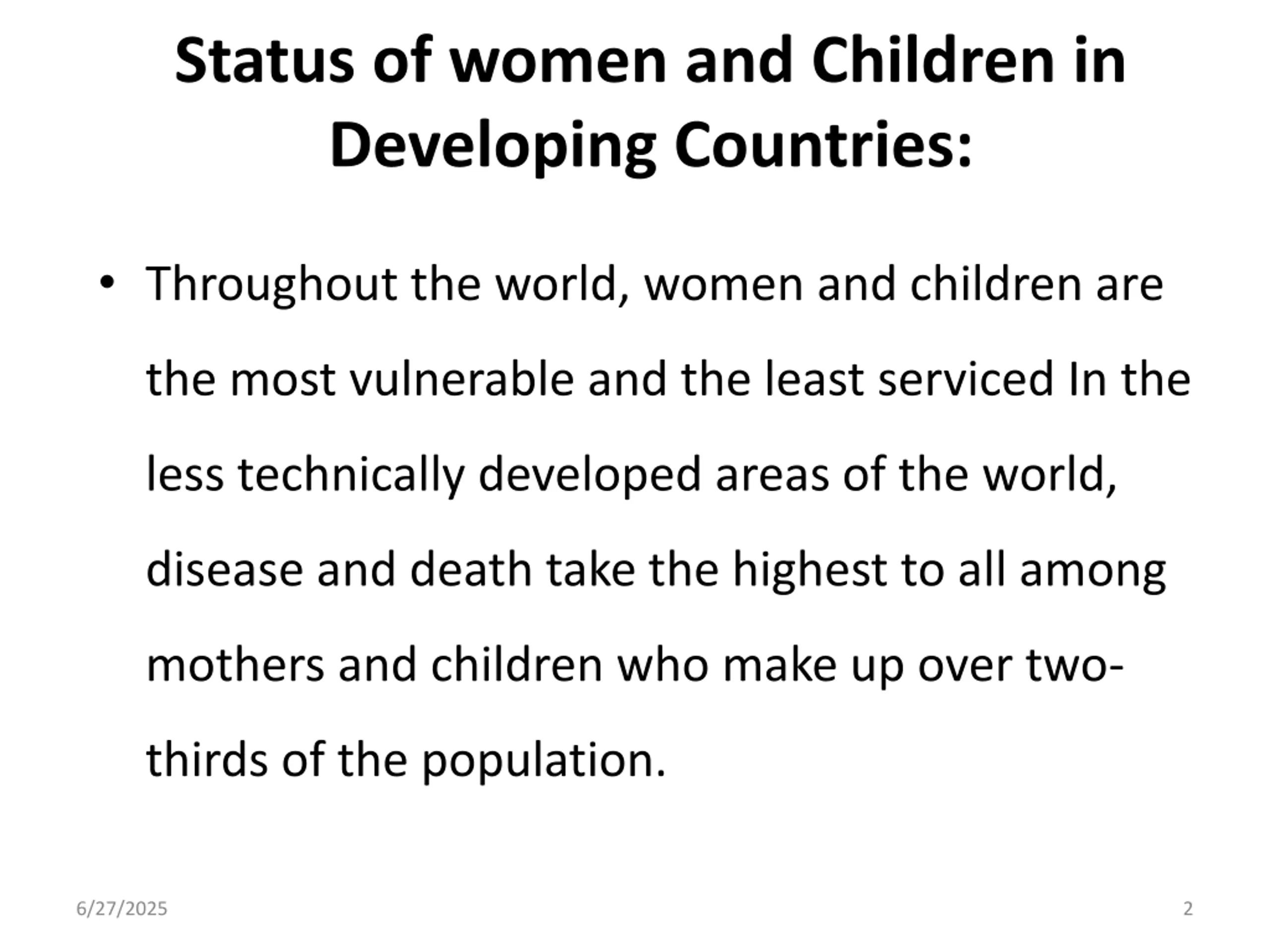 Status of women and Children in Developing Countries:

• Throughout the world, women and children are the most vulnerable and the least serviced In the less technically developed areas of the world, disease and death take the highest to all among mothers and children who make up over two-thirds of the population.

6/27/2025

2